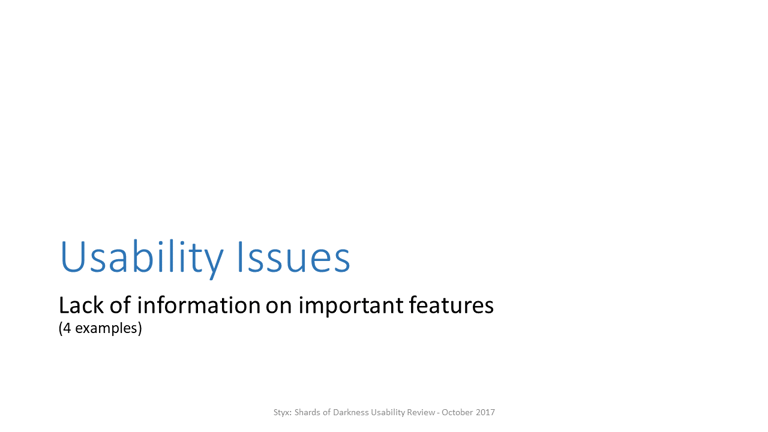 Usability Issues

Lack of information on important features
(4 examples)

Styx: Shards of Darkness Usability Review - October 2017